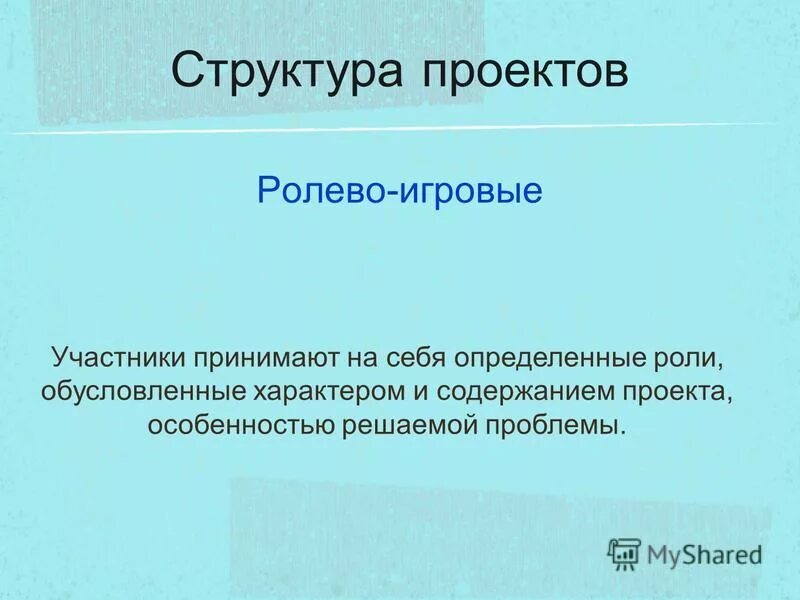 Структура проектов

Ролево-игровые

Участники принимают на себя определенные роли, обусловленные характером и содержанием проекта, особенностью решаемой проблемы.

MyShared